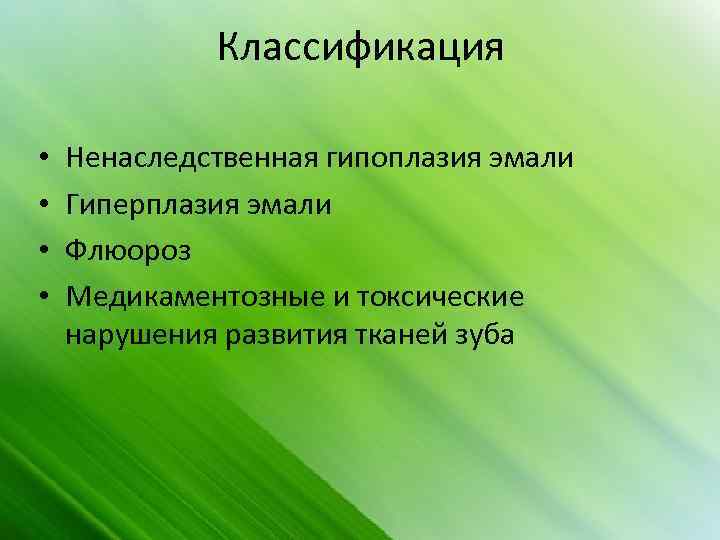 Классификация

• Ненаследственная гипоплазия эмали
• Гиперплазия эмали
• Флюороз
• Медикаментозные и токсические нарушения развития тканей зуба